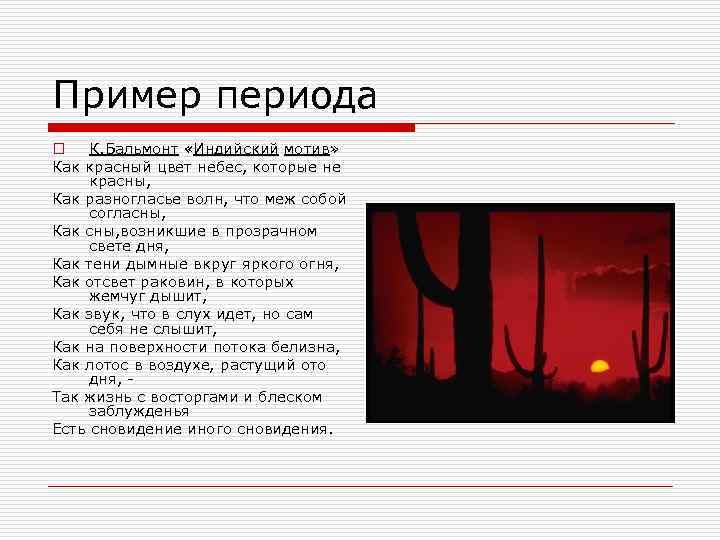 Пример периода

К.Бальмонт «Индийский мотив»

Как красный цвет небес, которые не красны,
Как разногласье волн, что меж собой согласны,
Как сны,возникшие в прозрачном свете дня,
Как тени дымные вкруг яркого огня,
Как отсвет раковин, в которых жемчуг дышит,
Как звук, что в слух идет, но сам себя не слышит,
Как на поверхности потока белизна,
Как лотос в воздухе, растущий ото дня, -
Так жизнь с восторгами и блеском заблужденья
Есть сновидение иного сновидения.